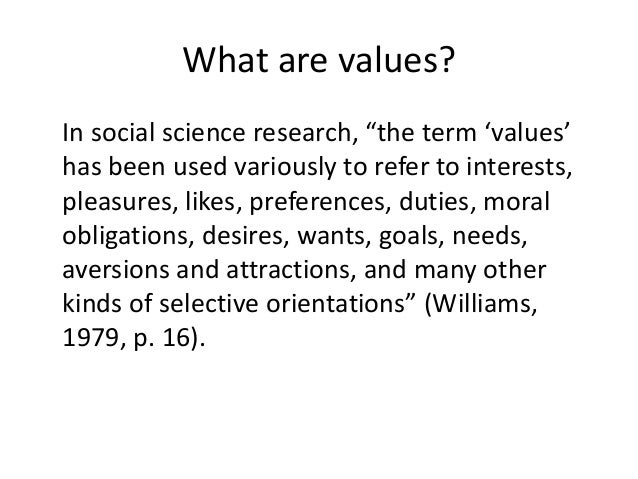 What are values?

In social science research, “the term ‘values’ has been used variously to refer to interests, pleasures, likes, preferences, duties, moral obligations, desires, wants, goals, needs, aversions and attractions, and many other kinds of selective orientations” (Williams, 1979, p. 16).